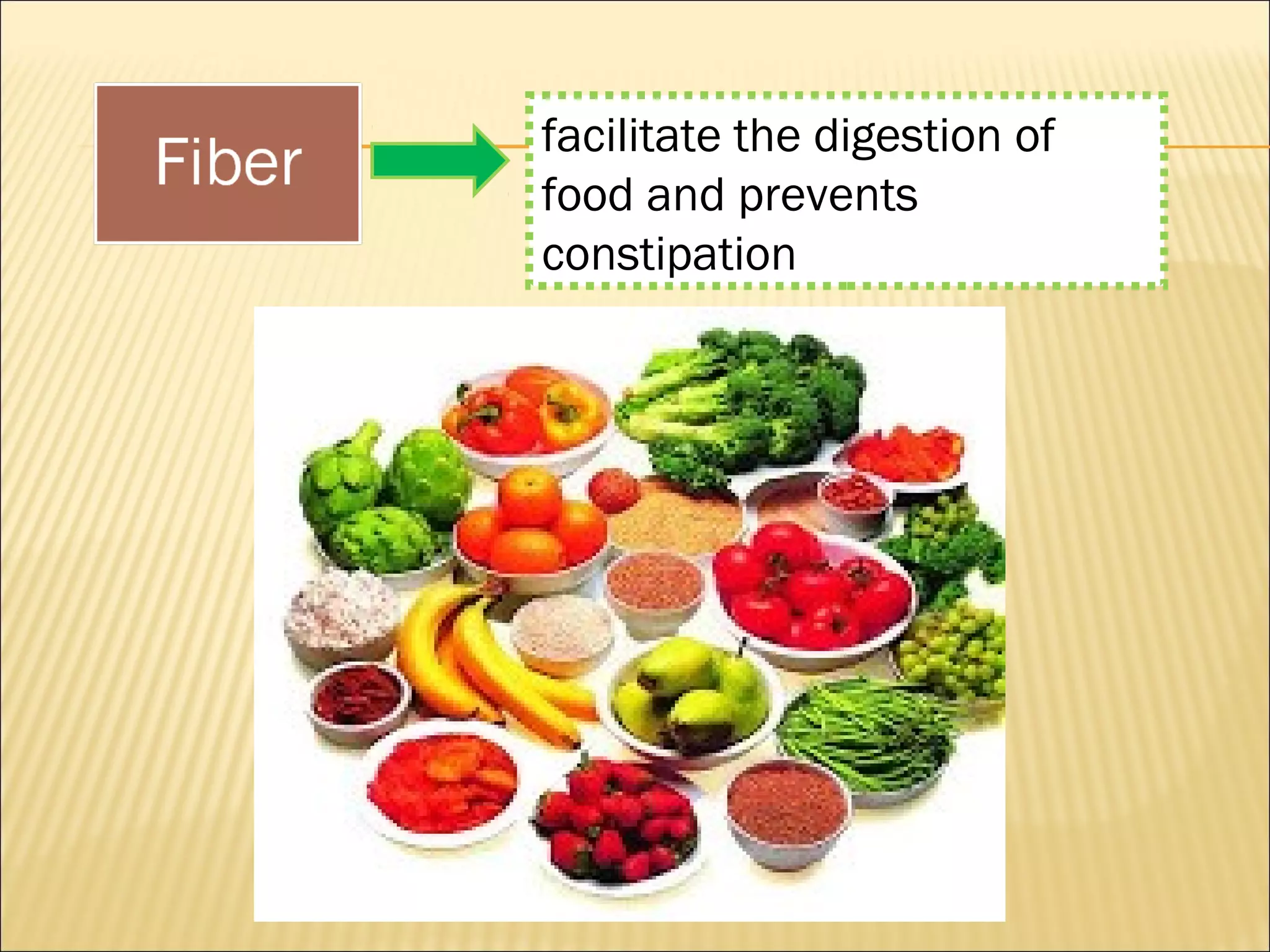 Fiber

facilitate the digestion of food and prevents constipation